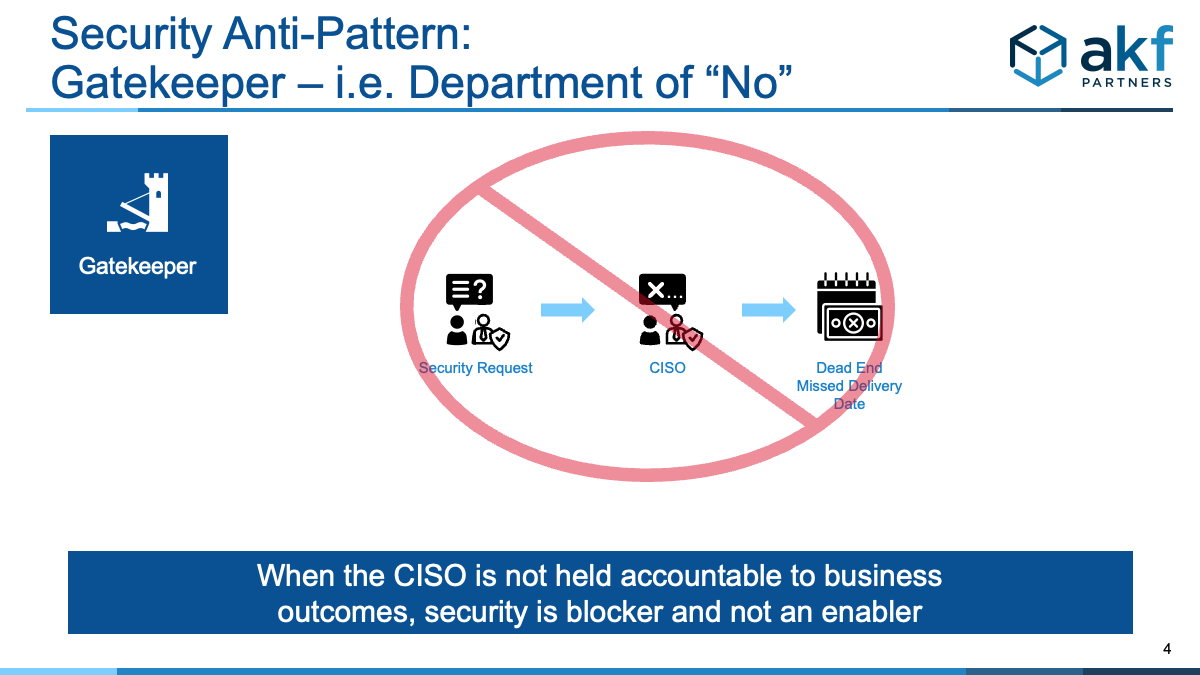 Security Anti-Pattern:
Gatekeeper – i.e. Department of “No”

akf PARTNERS

Gatekeeper

Security Request

CISO

Dead End
Missed Delivery Date

When the CISO is not held accountable to business outcomes, security is blocker and not an enabler

4